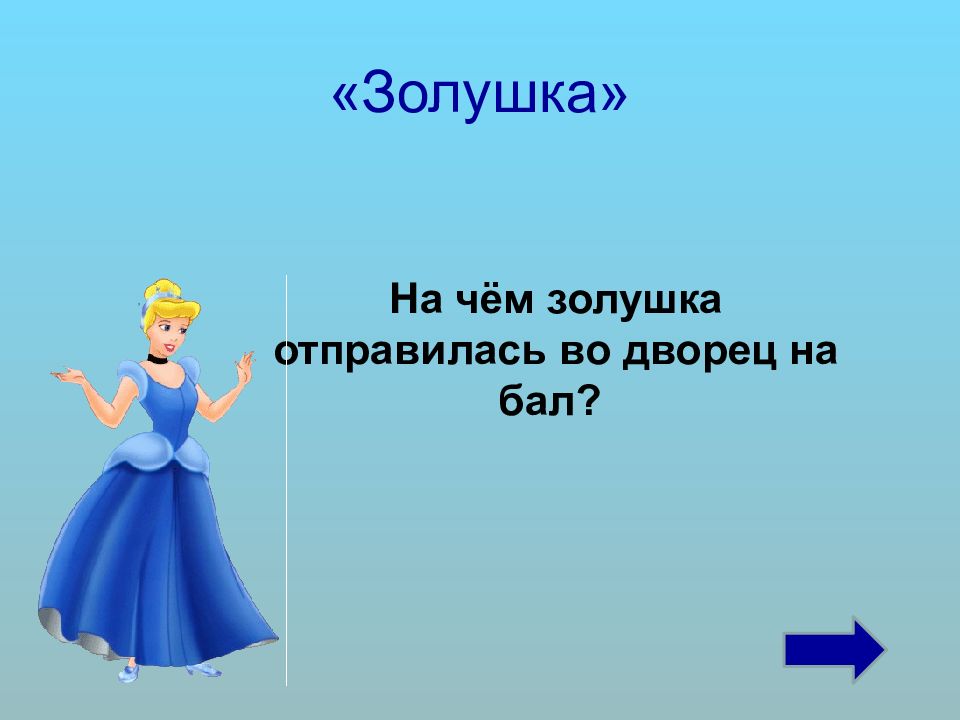 «Золушка»

На чём золушка отправилась во дворец на бал?